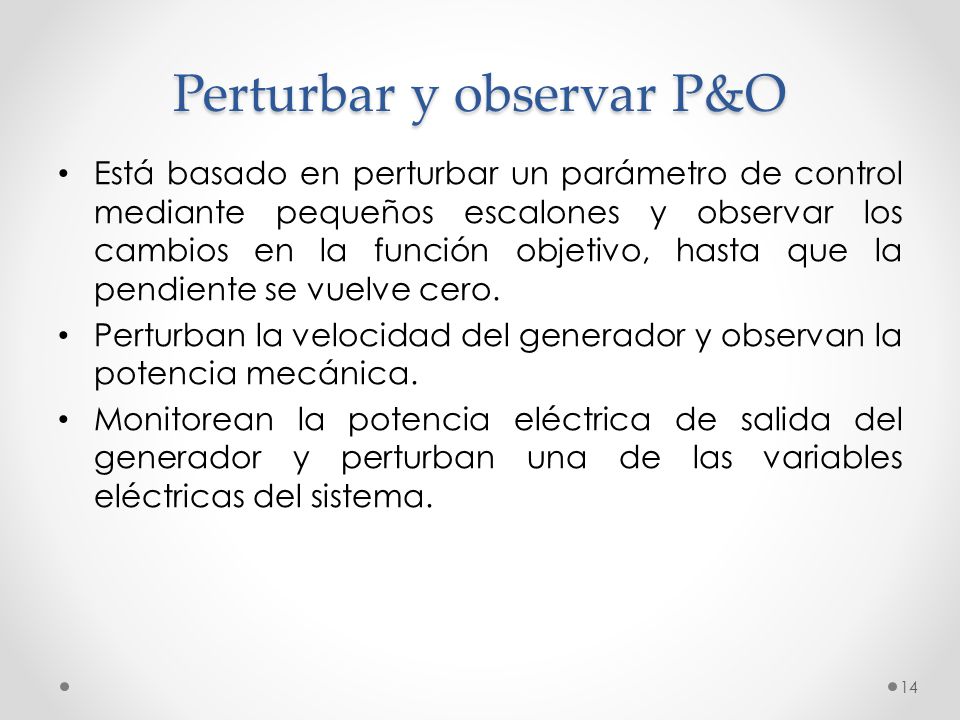 Perturbar y observar P&O

• Está basado en perturbar un parámetro de control mediante pequeños escalones y observar los cambios en la función objetivo, hasta que la pendiente se vuelve cero.
• Perturban la velocidad del generador y observan la potencia mecánica.
• Monitorean la potencia eléctrica de salida del generador y perturban una de las variables eléctricas del sistema.

14